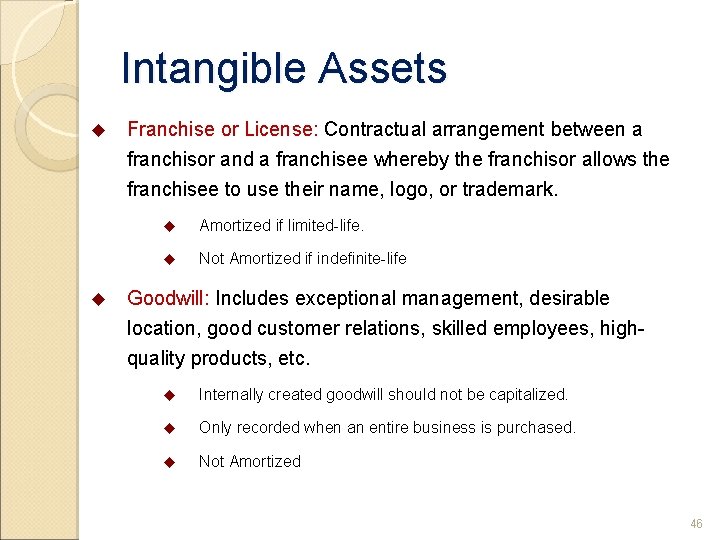 Intangible Assets

◆ Franchise or License: Contractual arrangement between a franchisor and a franchisee whereby the franchisor allows the franchisee to use their name, logo, or trademark.

◆ Amortized if limited-life.

◆ Not Amortized if indefinite-life

◆ Goodwill: Includes exceptional management, desirable location, good customer relations, skilled employees, high-quality products, etc.

◆ Internally created goodwill should not be capitalized.

◆ Only recorded when an entire business is purchased.

◆ Not Amortized

46